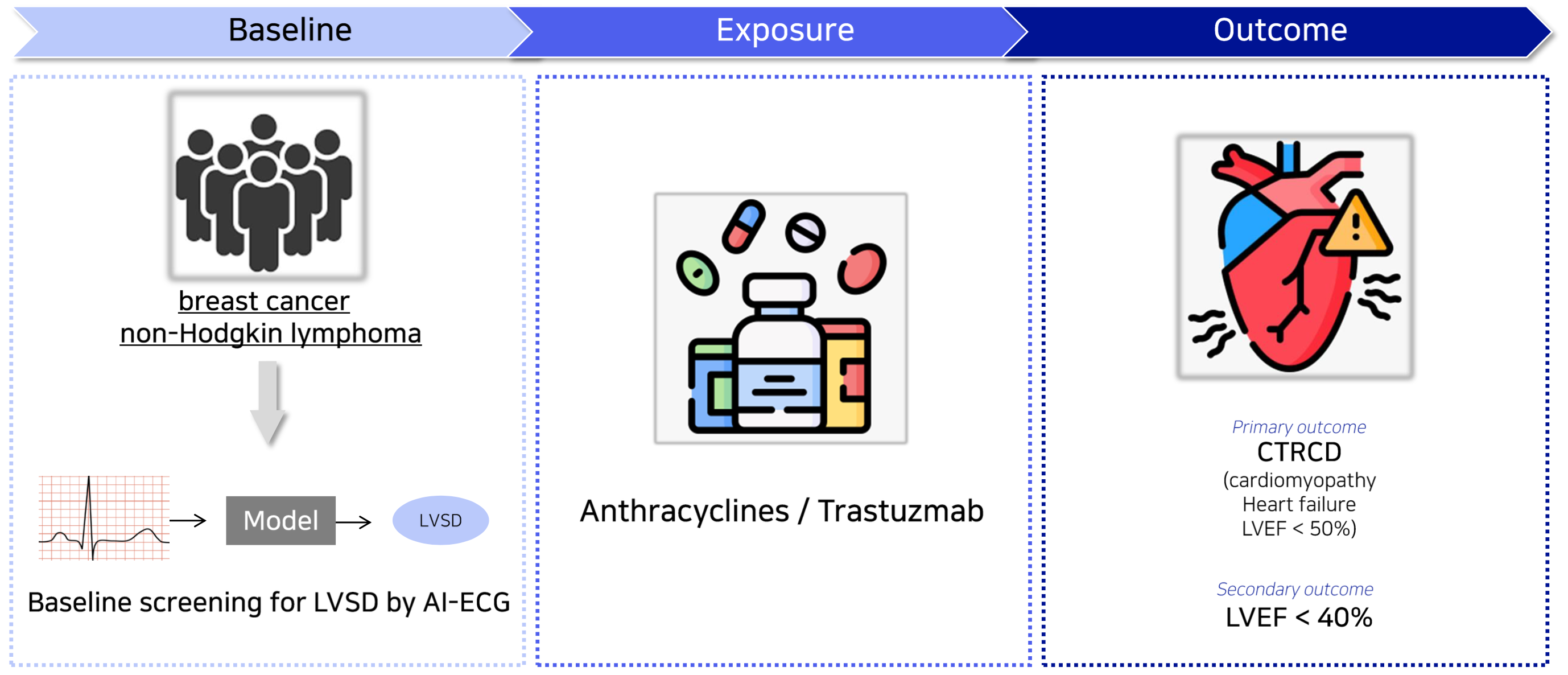 Baseline

Exposure

Outcome

breast cancer
non-Hodgkin lymphoma

Model

LVSD

Baseline screening for LVSD by AI-ECG

Anthracyclines / Trastuzmab

Primary outcome
CTRCD
(cardiomyopathy
Heart failure
LVEF < 50%)

Secondary outcome
LVEF < 40%